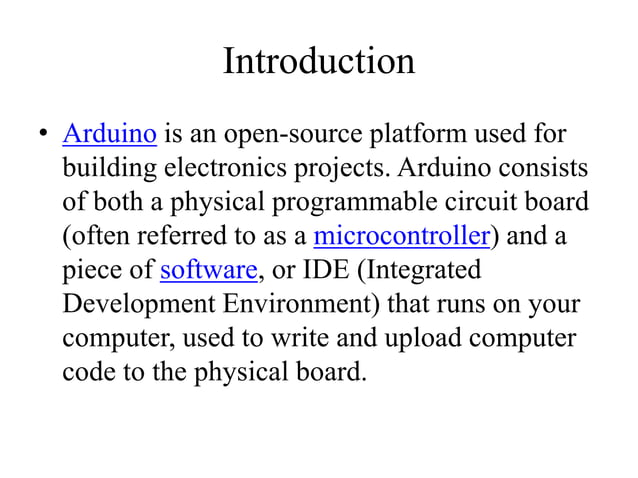 Introduction

• Arduino is an open-source platform used for building electronics projects. Arduino consists of both a physical programmable circuit board (often referred to as a microcontroller) and a piece of software, or IDE (Integrated Development Environment) that runs on your computer, used to write and upload computer code to the physical board.